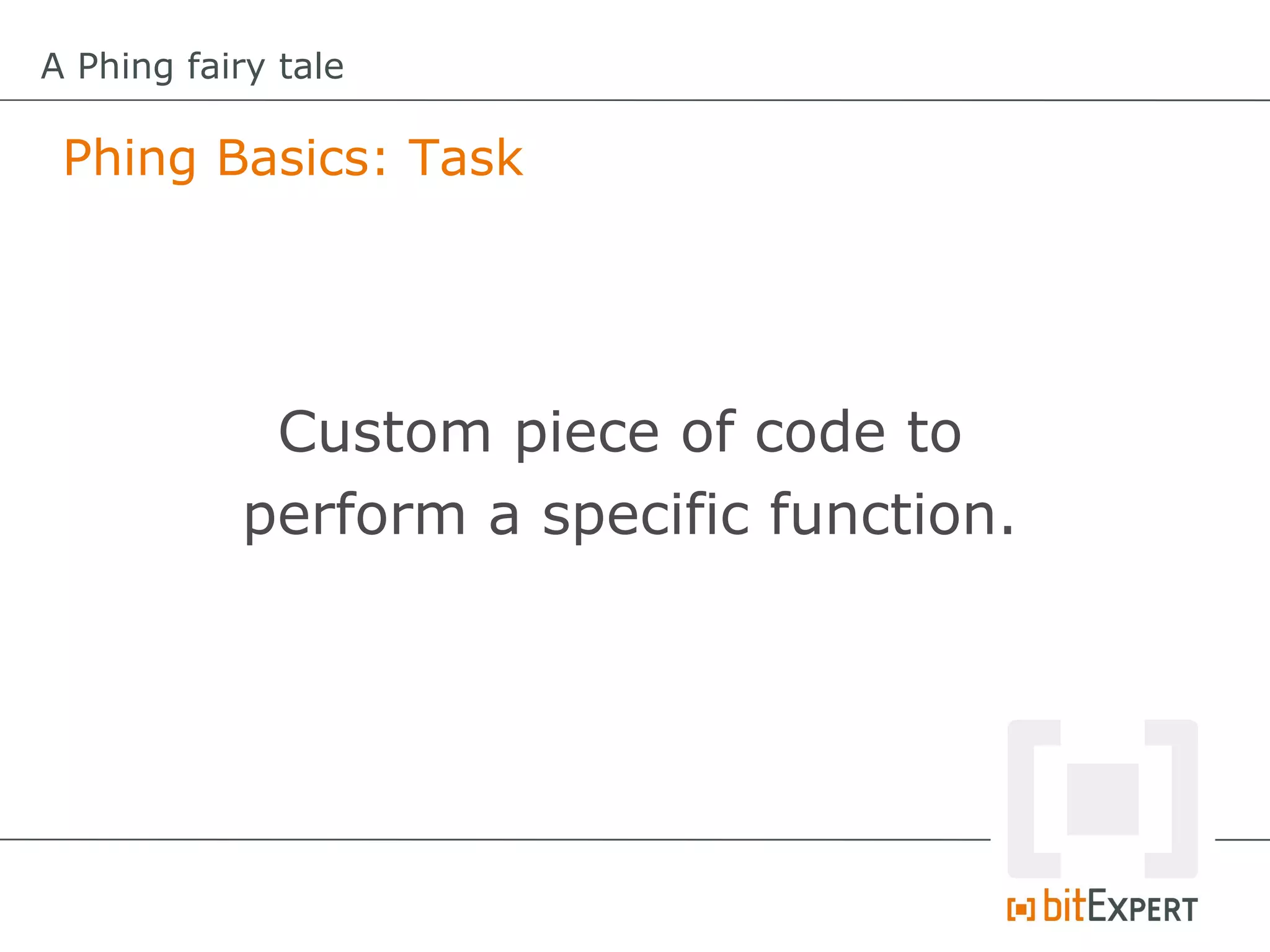 A Phing fairy tale

Phing Basics: Task

Custom piece of code to perform a specific function.

bitEXPERT